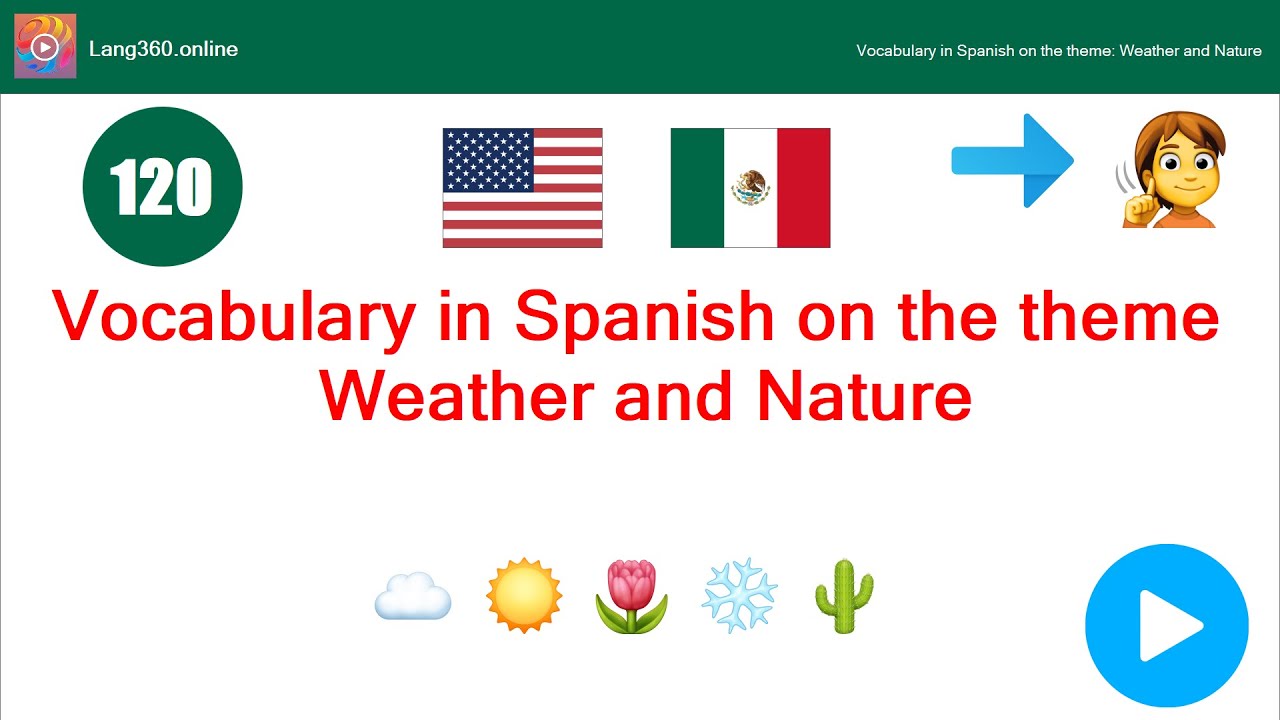 Lang360.online

Vocabulary in Spanish on the theme: Weather and Nature

120

Vocabulary in Spanish on the theme Weather and Nature